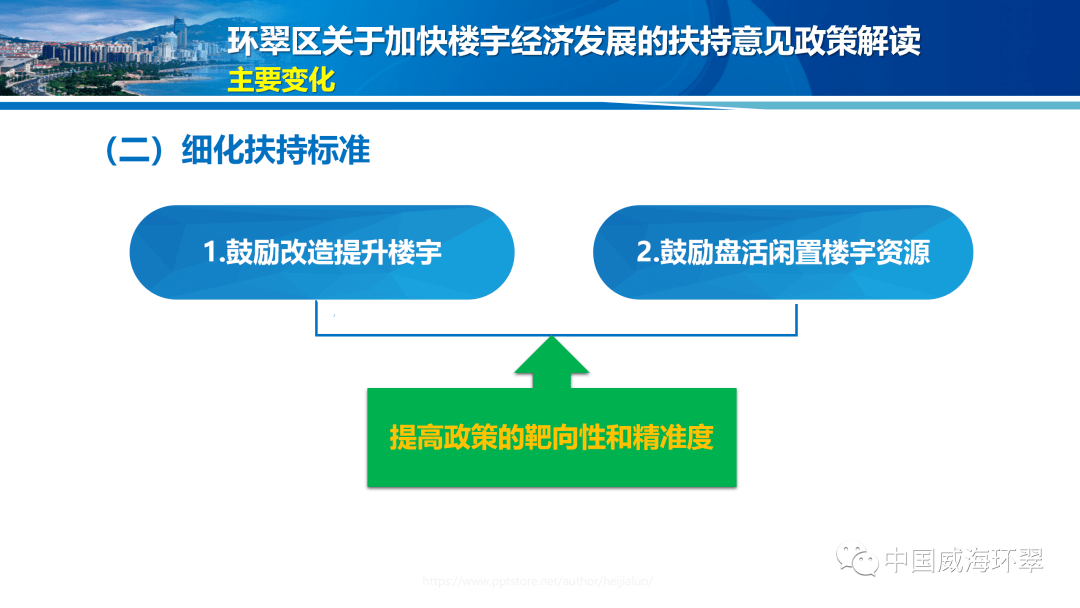 环翠区关于加快楼宇经济发展的扶持意见政策解读
主要变化

（二）细化扶持标准

1.鼓励改造提升楼宇

2.鼓励盘活闲置楼宇资源

提高政策的靶向性和精准度

中国威海环翠

https://www.pptstore.net/author/heijialuo/